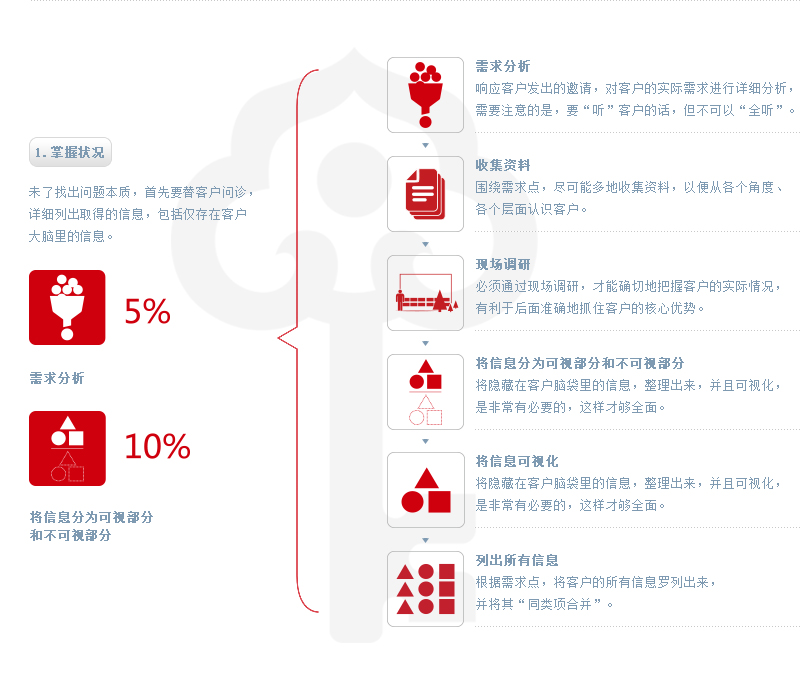 1. 掌握状况

未了找出问题本质，首先要替客户问诊，详细列出取得的信息，包括仅存在客户大脑里的信息。

5%

需求分析

10%

将信息分为可视部分和不可视部分

需求分析
响应客户发出的邀请，对客户的实际需求进行详细分析，需要注意的是，要“听”客户的话，但不可以“全听”。

收集资料
围绕需求点，尽可能多地收集资料，以便从各个角度、各个层面认识客户。

现场调研
必须通过现场调研，才能确切地把握客户的实际情况，有利于后面准确地抓住客户的核心优势。

将信息分为可视部分和不可视部分
将隐藏在客户脑袋里的信息，整理出来，并且可视化，是非常有必要的，这样才够全面。

将信息可视化
将隐藏在客户脑袋里的信息，整理出来，并且可视化，是非常有必要的，这样才够全面。

列出所有信息
根据需求点，将客户的所有信息罗列出来，并将其“同类项合并”。